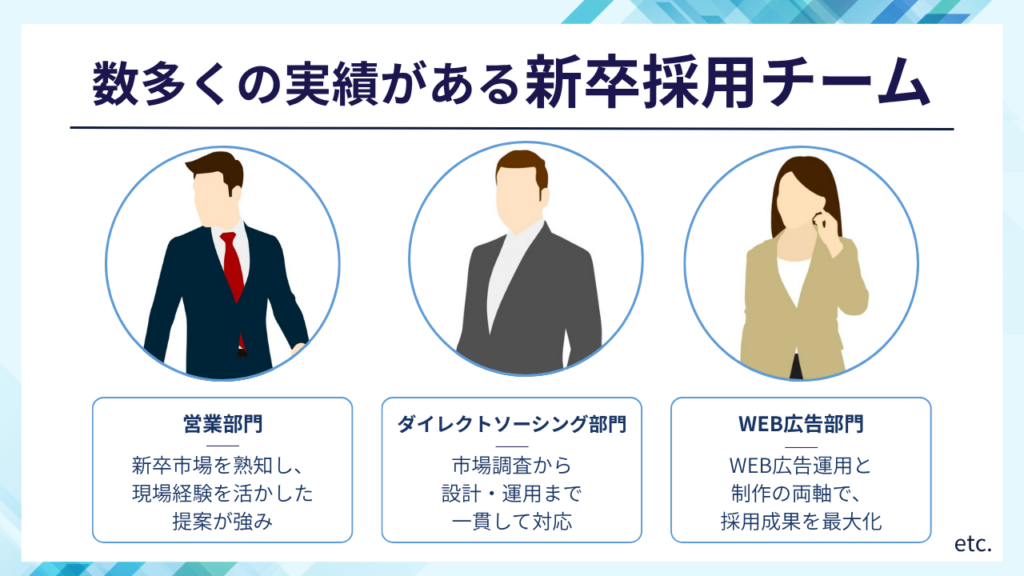 数多くの実績がある新卒採用チーム

営業部門

新卒市場を熟知し、現場経験を活かした提案が強み

ダイレクトソーシング部門

市場調査から設計・運用まで一貫して対応

WEB広告部門

WEB広告運用と制作の両軸で、採用成果を最大化

etc.